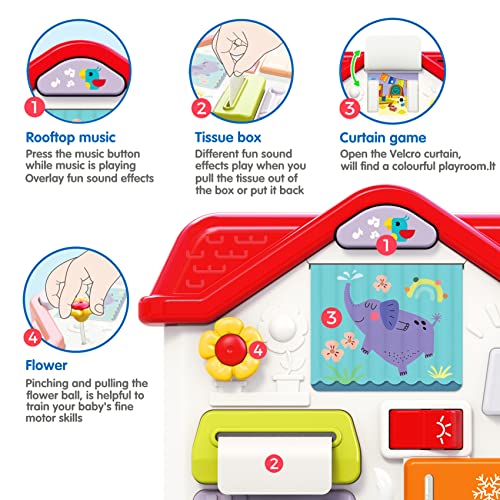 1

Rooftop music
Press the music button while music is playing Overlay fun sound effects

2

Tissue box
Different fun sound effects play when you pull the tissue out of the box or put it back

3

Curtain game
Open the Velcro curtain, will find a colourful playroom.It

4

Flower
Pinching and pulling the flower ball, is helpful to train your baby's fine motor skills

1

3

4

2